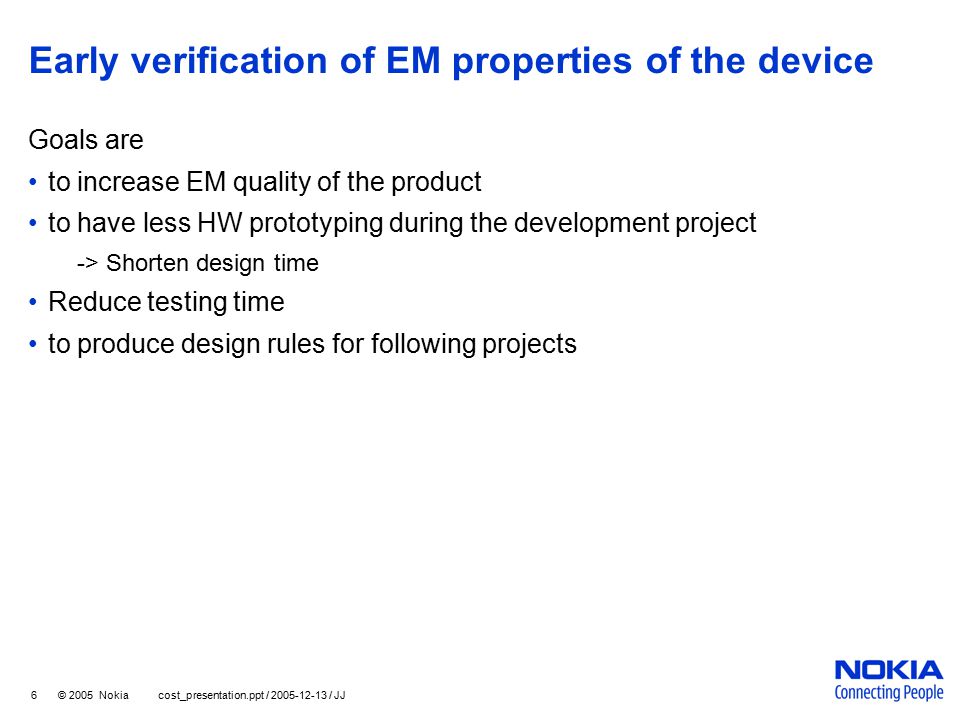 Early verification of EM properties of the device

Goals are

• to increase EM quality of the product

• to have less HW prototyping during the development project

-> Shorten design time

• Reduce testing time

• to produce design rules for following projects

6 © 2005 Nokia cost_presentation.ppt / 2005-12-13 / JJ

NOKIA
Connecting People